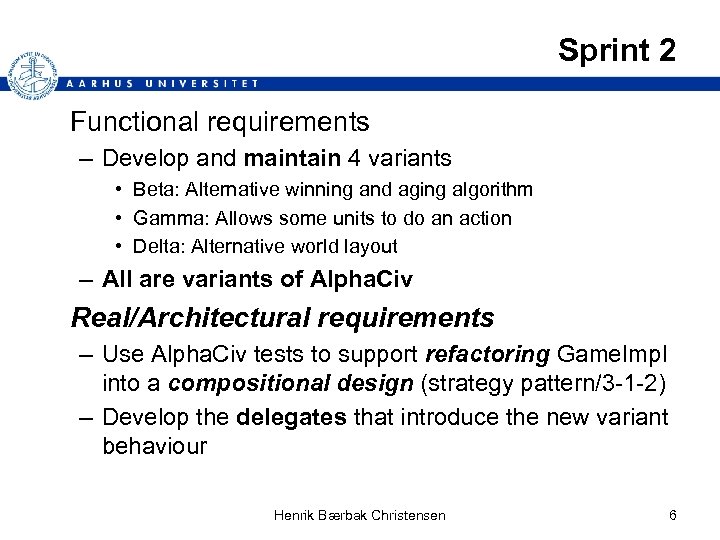 Sprint 2

AARHUS UNIVERSITET

Functional requirements

– Develop and maintain 4 variants

• Beta: Alternative winning and aging algorithm

• Gamma: Allows some units to do an action

• Delta: Alternative world layout

– All are variants of AlphaCiv

Real/Architectural requirements

– Use AlphaCiv tests to support refactoring GameImpl into a compositional design (strategy pattern/3-1-2)

– Develop the delegates that introduce the new variant behaviour

Henrik Bærbak Christensen

6